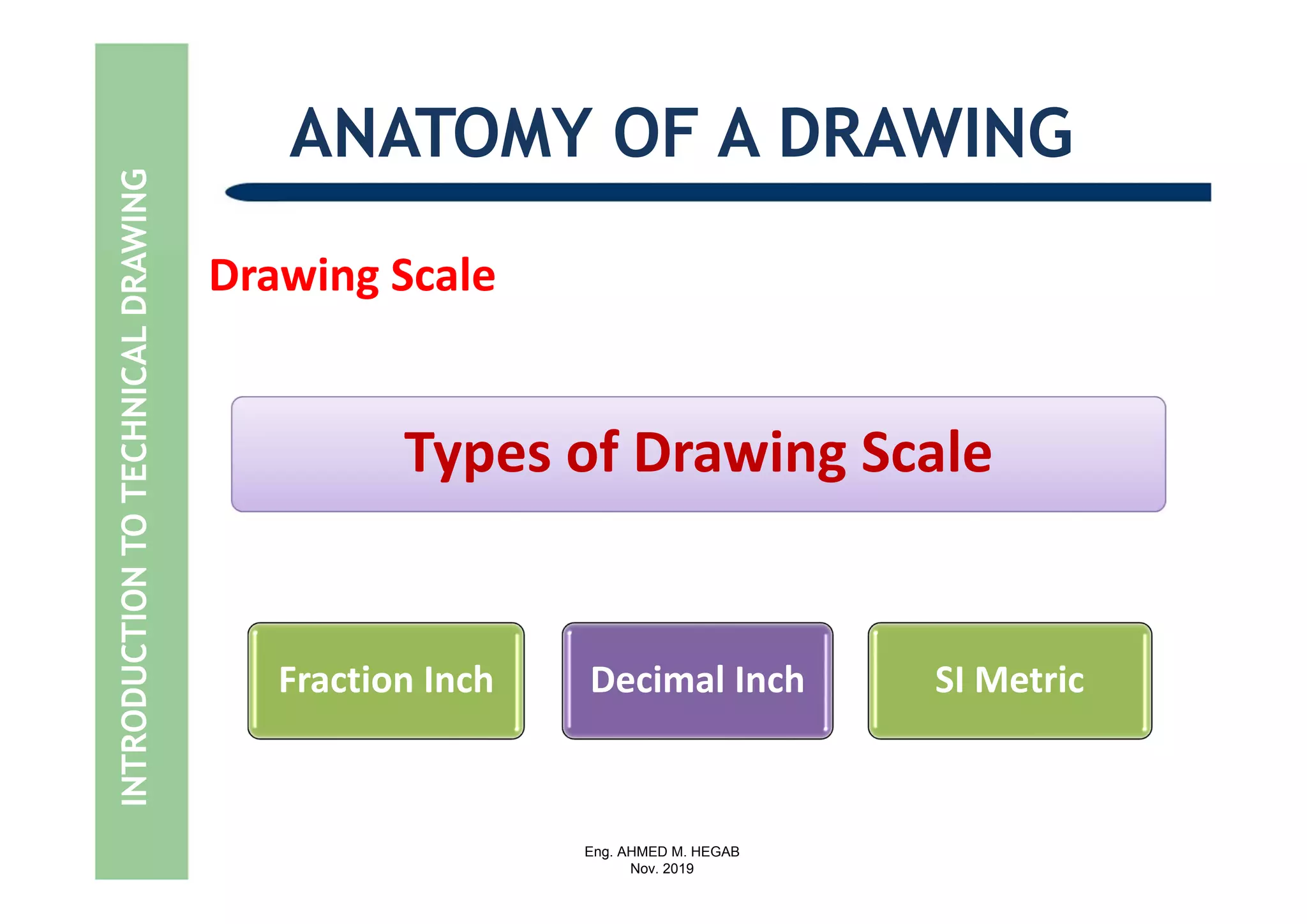 INTRODUCTION TO TECHNICAL DRAWING

ANATOMY OF A DRAWING

Drawing Scale

Types of Drawing Scale

Fraction Inch

Decimal Inch

SI Metric

Eng. AHMED M. HEGAB
Nov. 2019